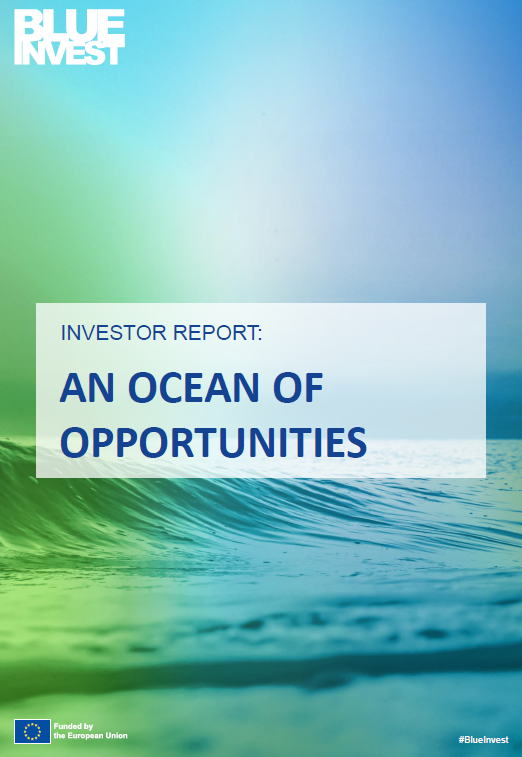 BLUE INVEST

INVESTOR REPORT:

AN OCEAN OF OPPORTUNITIES

Funded by the European Union

#BlueInvest